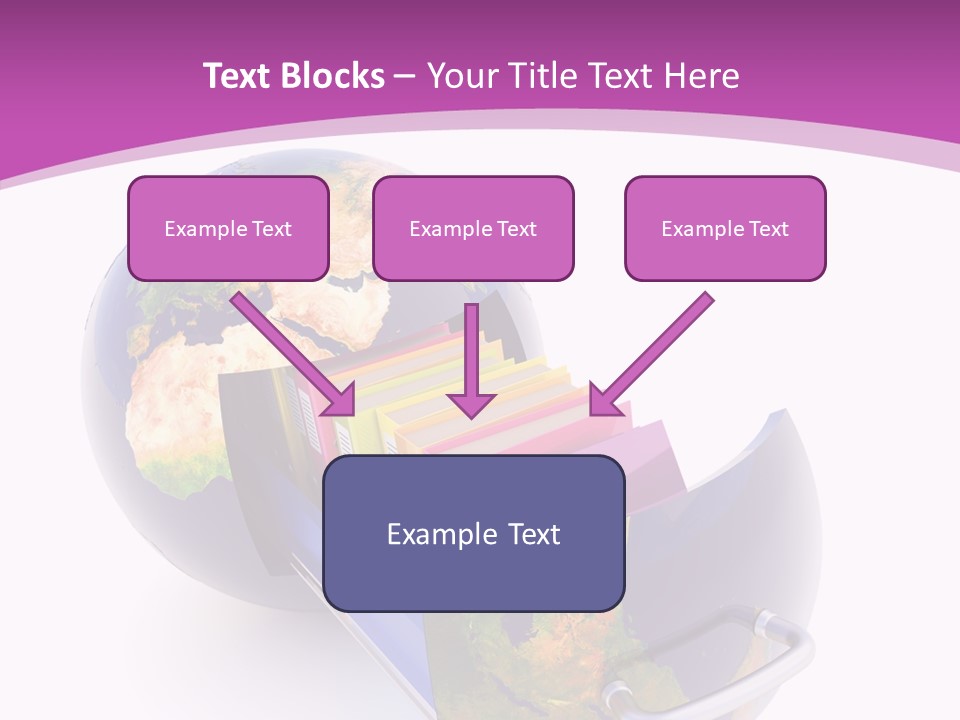 Text Blocks – Your Title Text Here

Example Text

Example Text

Example Text

Example Text